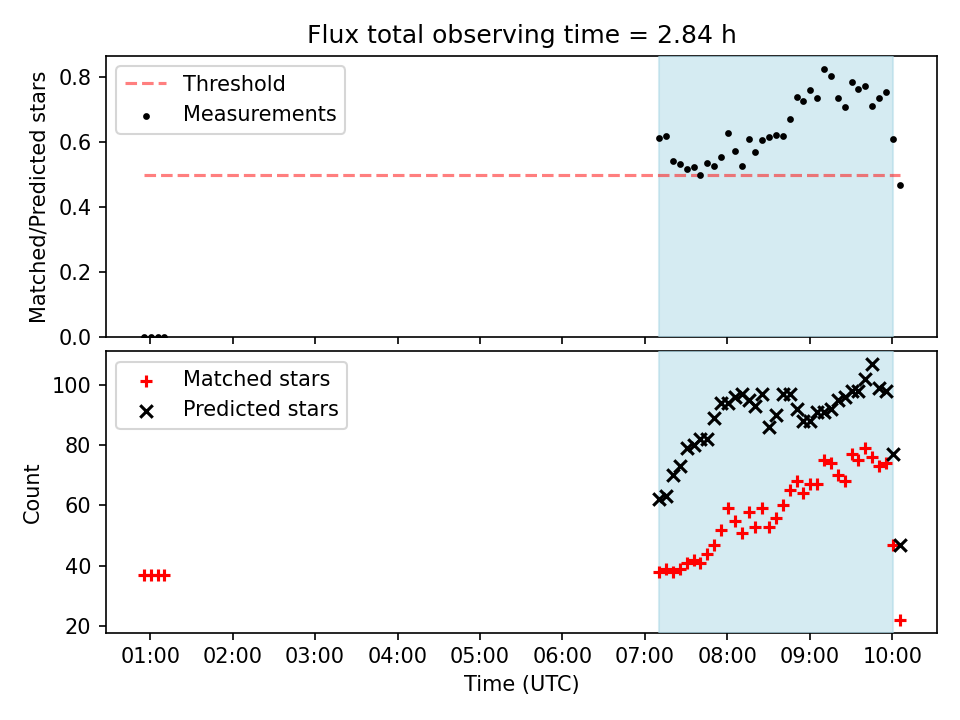 Flux total observing time = 2.84 h

Threshold
Measurements

Matched/Predicted stars

0.8
0.6
0.4
0.2
0.0

Matched stars
Predicted stars

Count

100
80
60
40
20

01:00 02:00 03:00 04:00 05:00 06:00 07:00 08:00 09:00 10:00

Time (UTC)